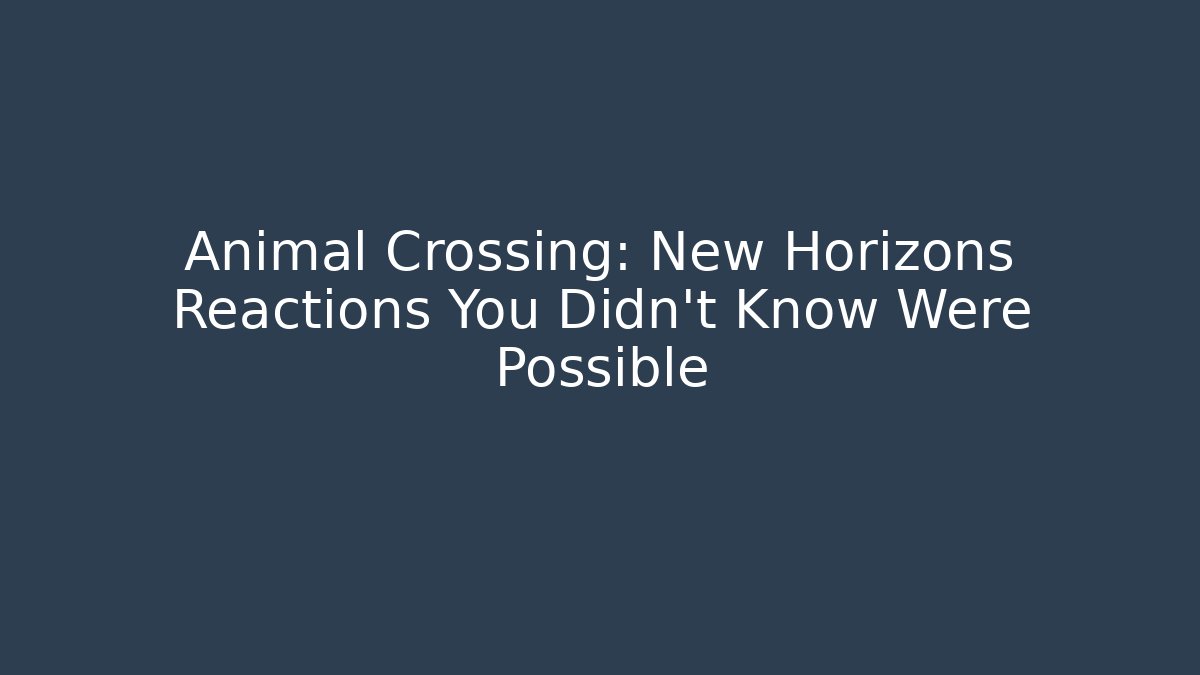 Animal Crossing: New Horizons Reactions You Didn't Know Were Possible